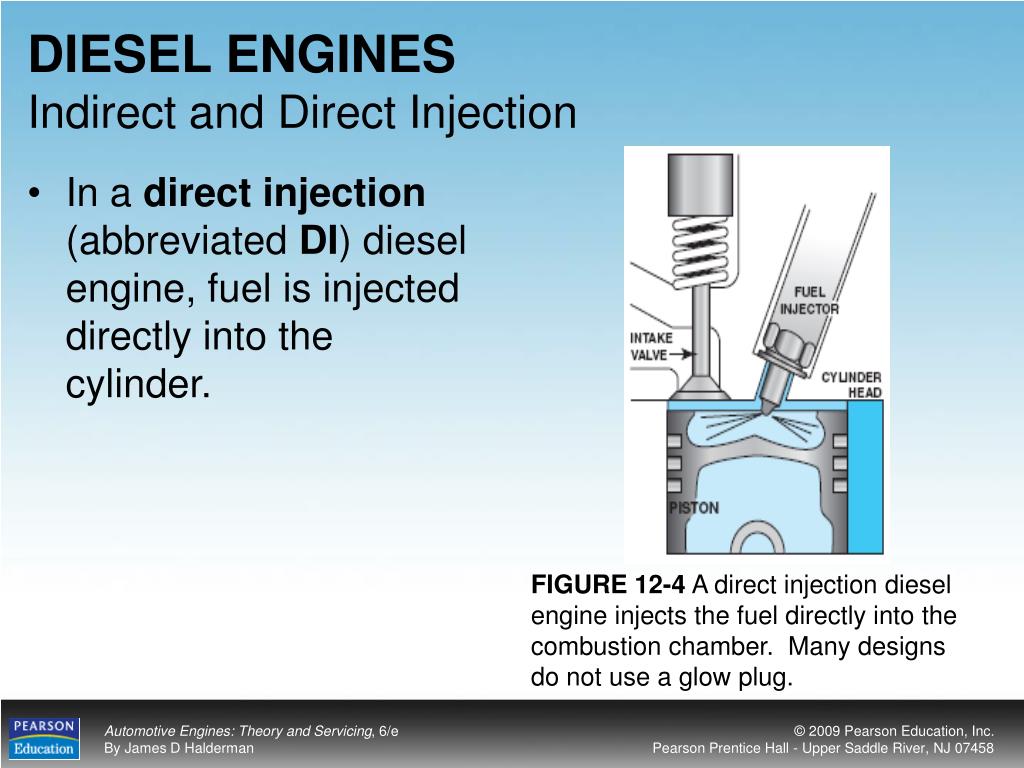 DIESEL ENGINES
Indirect and Direct Injection

• In a direct injection (abbreviated DI) diesel engine, fuel is injected directly into the cylinder.

FUEL INJECTOR
INTAKE VALVE
CYLINDER HEAD
PISTON

FIGURE 12-4 A direct injection diesel engine injects the fuel directly into the combustion chamber. Many designs do not use a glow plug.

PEARSON Education

Automotive Engines: Theory and Servicing, 6/e
By James D Halderman

© 2009 Pearson Education, Inc.
Pearson Prentice Hall - Upper Saddle River, NJ 07458